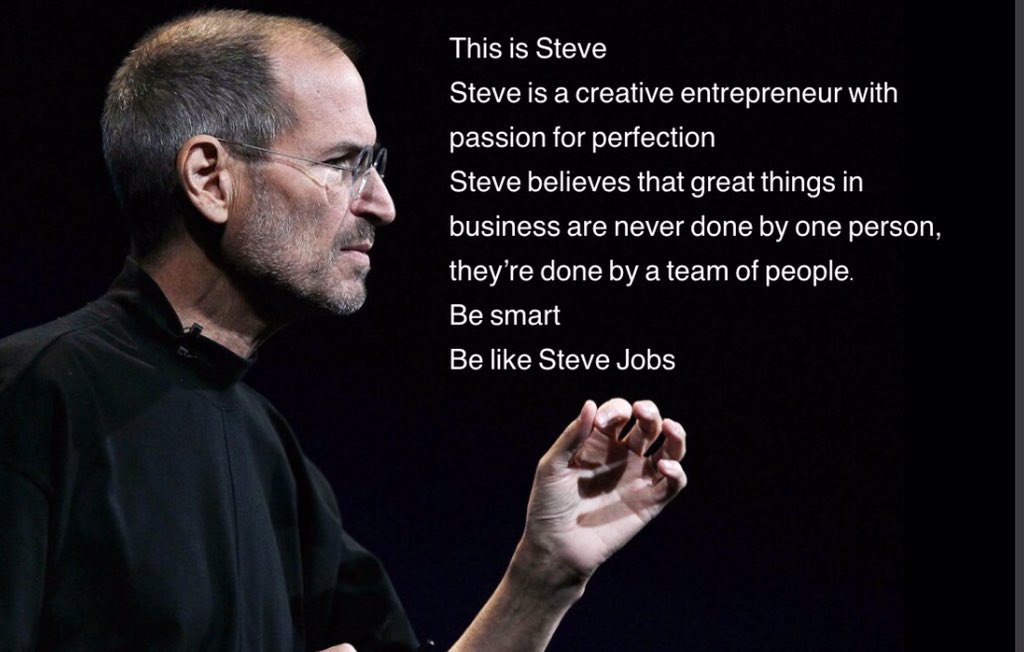 This is Steve
Steve is a creative entrepreneur with passion for perfection
Steve believes that great things in business are never done by one person, they're done by a team of people.
Be smart
Be like Steve Jobs